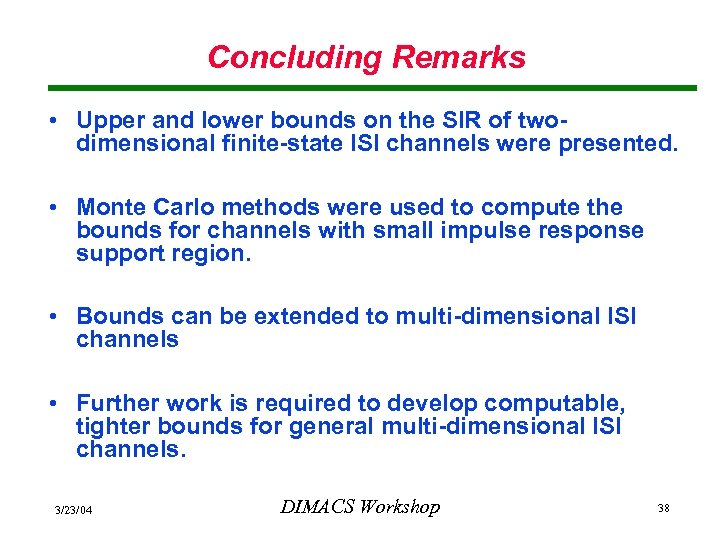 Concluding Remarks

• Upper and lower bounds on the SIR of two-dimensional finite-state ISI channels were presented.

• Monte Carlo methods were used to compute the bounds for channels with small impulse response support region.

• Bounds can be extended to multi-dimensional ISI channels

• Further work is required to develop computable, tighter bounds for general multi-dimensional ISI channels.

3/23/04 DIMACS Workshop 38